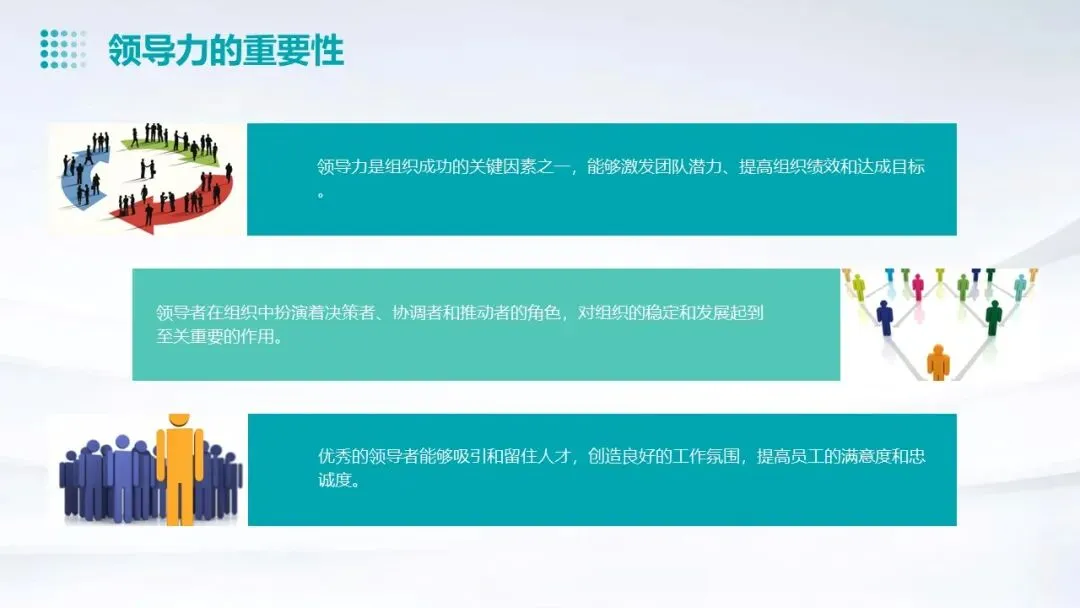 领导力的重要性

领导力是组织成功的关键因素之一，能够激发团队潜力、提高组织绩效和达成目标。

领导者在组织中扮演着决策者、协调者和推动者的角色，对组织的稳定和发展起到至关重要的作用。

优秀的领导者能够吸引和留住人才，创造良好的工作氛围，提高员工的满意度和忠诚度。